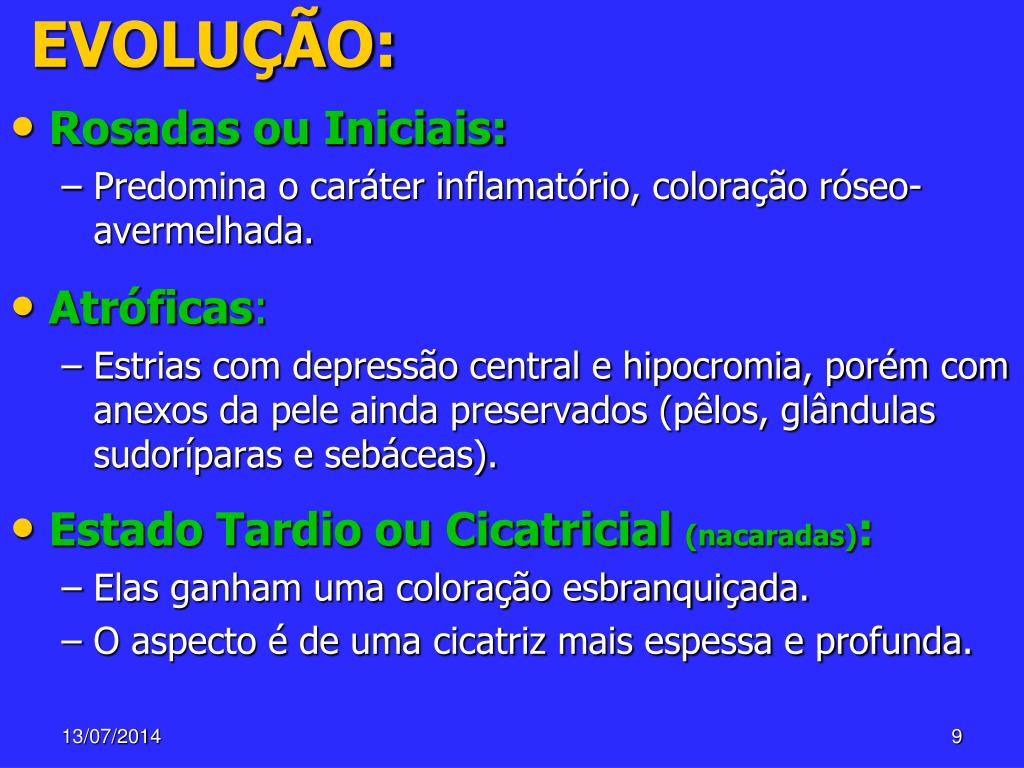 EVOLUÇÃO:

• Rosadas ou Iniciais:
– Predomina o caráter inflamatório, coloração róseo-avermelhada.

• Atróficas:
– Estrias com depressão central e hipocromia, porém com anexos da pele ainda preservados (pêlos, glândulas sudoríparas e sebáceas).

• Estado Tardio ou Cicatricial (nacaradas):
– Elas ganham uma coloração esbranquiçada.
– O aspecto é de uma cicatriz mais espessa e profunda.

13/07/2014

9